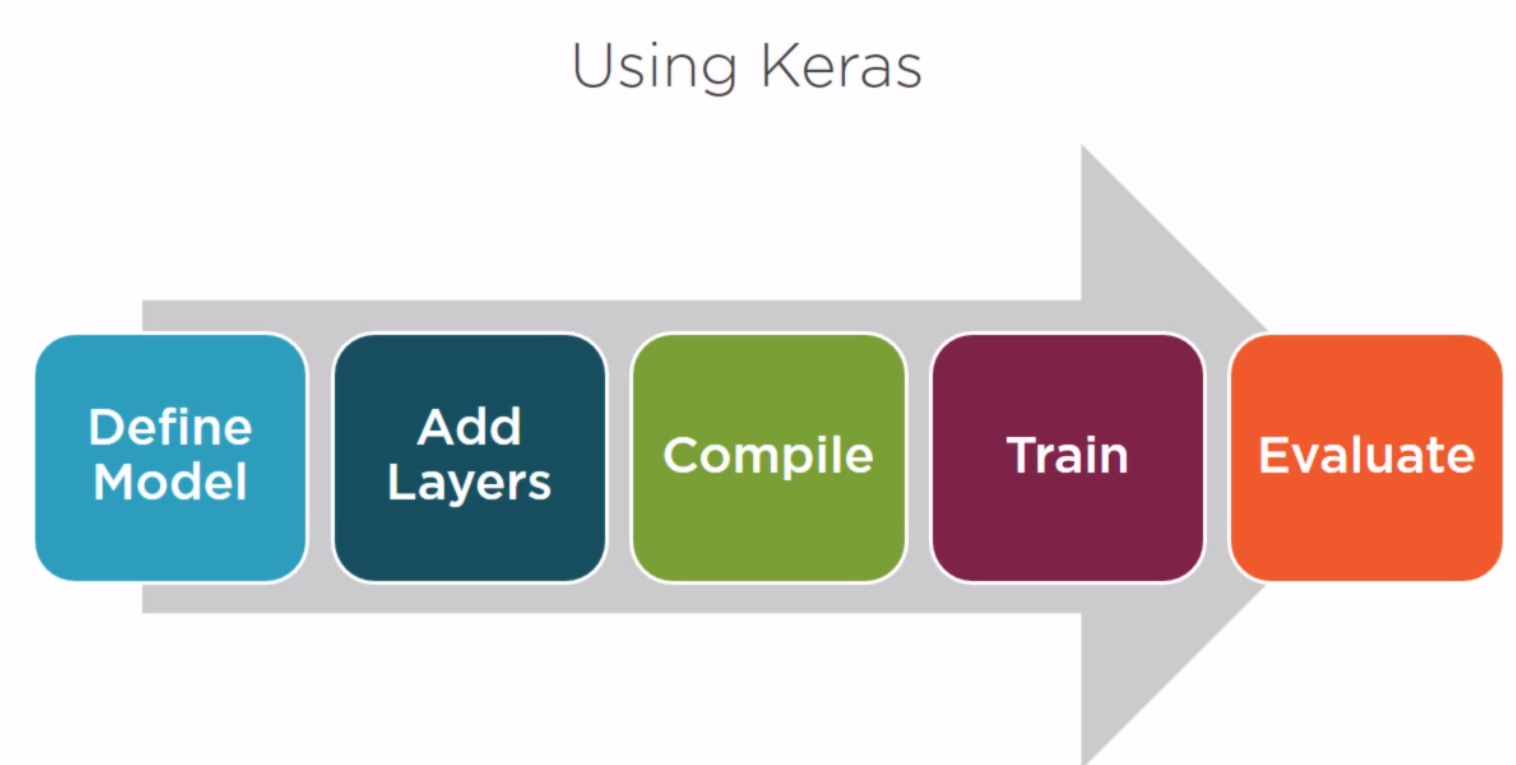 Using Keras

Define Model

Add Layers

Compile

Train

Evaluate